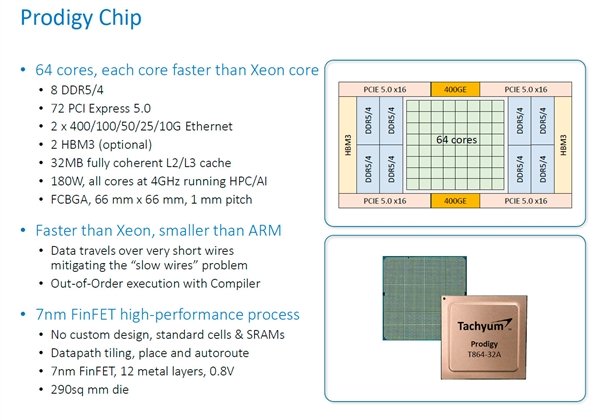 Prodigy Chip

• 64 cores, each core faster than Xeon core
  • 8 DDR5/4
  • 72 PCI Express 5.0
  • 2 x 400/100/50/25/10G Ethernet
  • 2 HBM3 (optional)
  • 32MB fully coherent L2/L3 cache
  • 180W, all cores at 4GHz running HPC/AI
  • FCBGA, 66 mm x 66 mm, 1 mm pitch

• Faster than Xeon, smaller than ARM
  • Data travels over very short wires mitigating the "slow wires" problem
  • Out-of-Order execution with Compiler

• 7nm FinFET high-performance process
  • No custom design, standard cells & SRAMs
  • Datapath tiling, place and autoroute
  • 7nm FinFET, 12 metal layers, 0.8V
  • 290sq mm die

PCIE 5.0 x16
400GE
PCIE 5.0 x16
HBM3
DDR5/4
DDR5/4
DDR5/4
DDR5/4
64 cores
DDR5/4
DDR5/4
DDR5/4
DDR5/4
HBM3
PCIE 5.0 x16
400GE
PCIE 5.0 x16

Tachyum
Prodigy
T864-32A